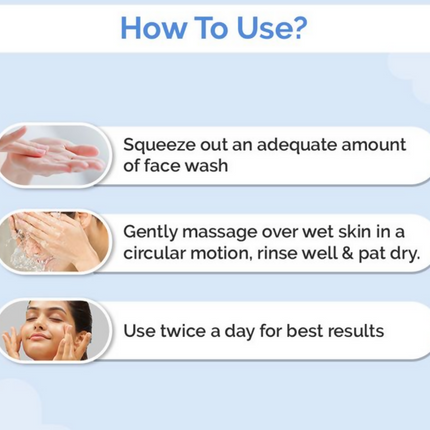 How To Use?

Squeeze out an adequate amount of face wash

Gently massage over wet skin in a circular motion, rinse well & pat dry.

Use twice a day for best results